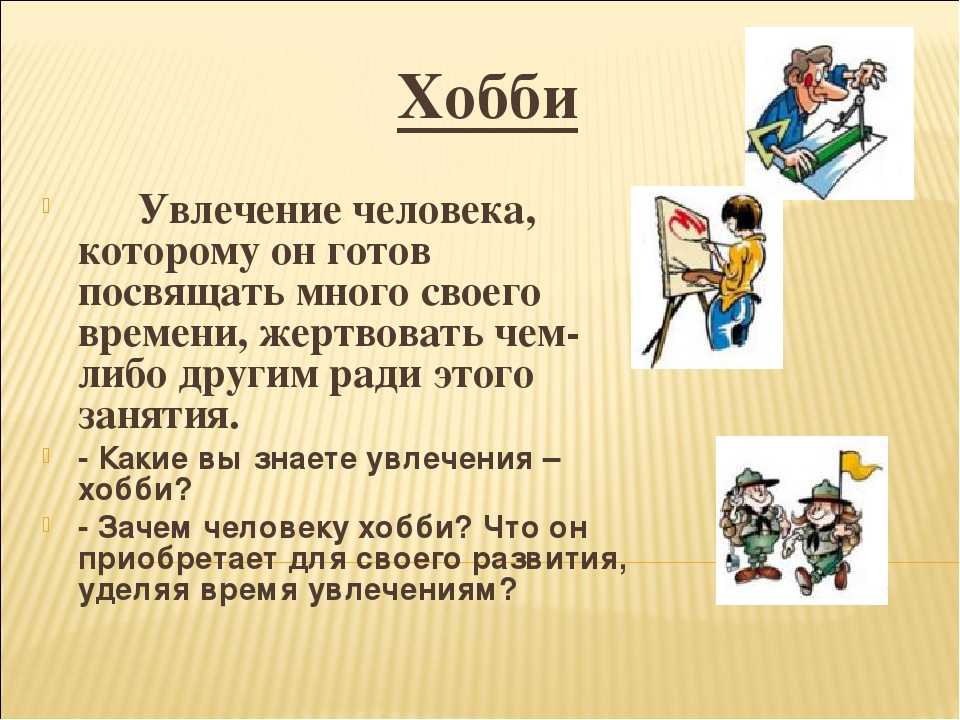 Хобби

Увлечение человека, которому он готов посвящать много своего времени, жертвовать чем-либо другим ради этого занятия.

- Какие вы знаете увлечения – хобби?

- Зачем человеку хобби? Что он приобретает для своего развития, уделяя время увлечениям?